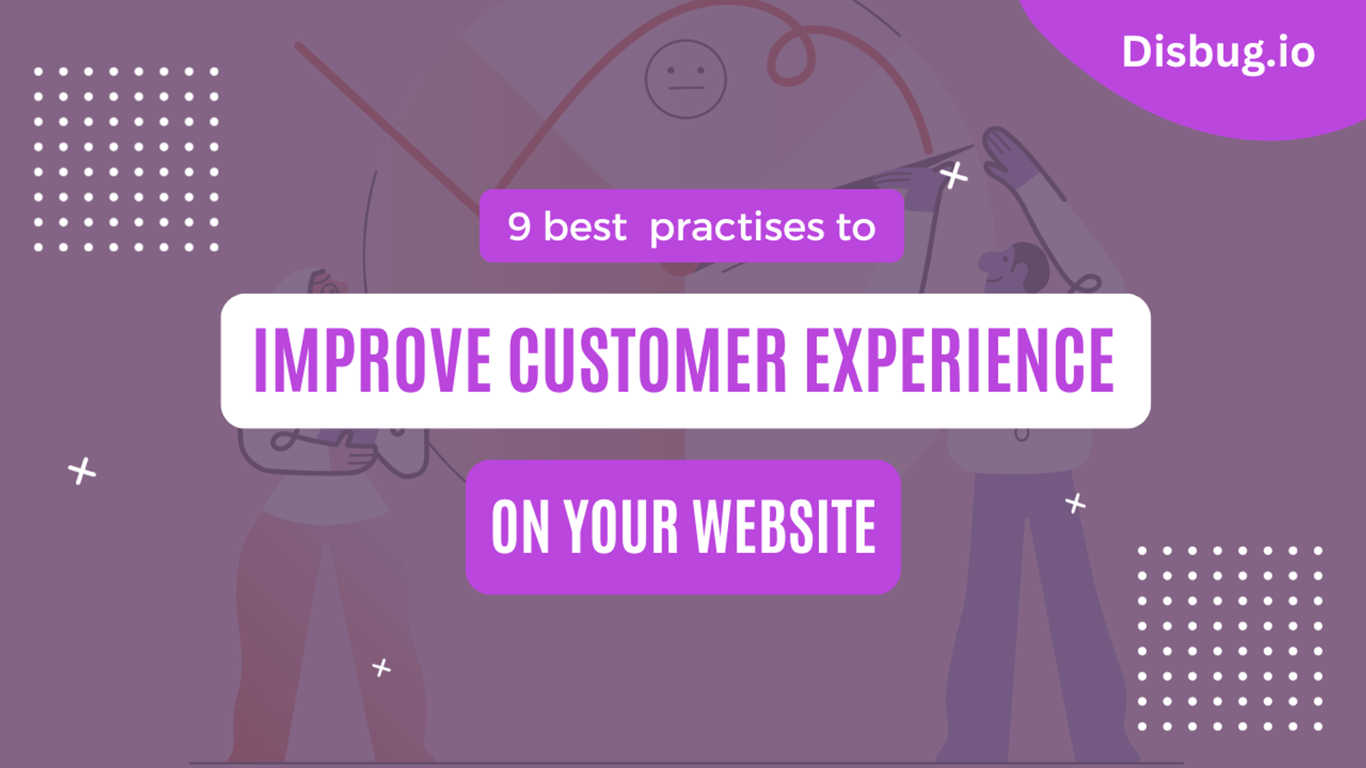 Disbug.io

9 best practises to

IMPROVE CUSTOMER EXPERIENCE

ON YOUR WEBSITE